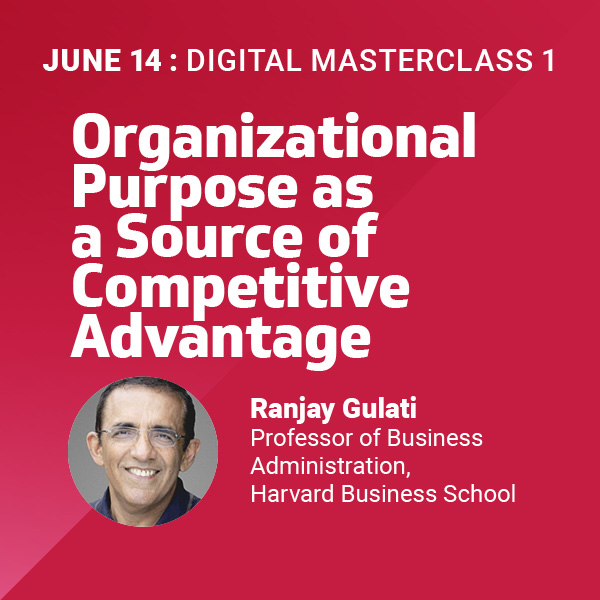 JUNE 14 : DIGITAL MASTERCLASS 1

Organizational Purpose as a Source of Competitive Advantage

Ranjay Gulati
Professor of Business Administration, Harvard Business School